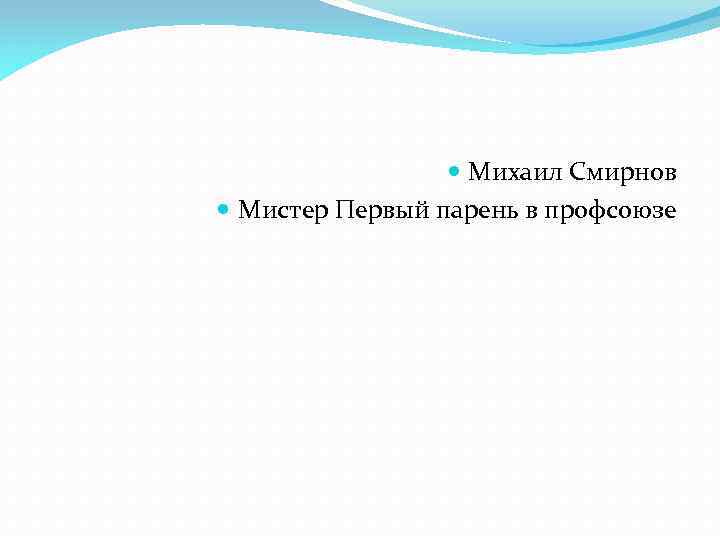 Михаил Смирнов

Мистер Первый парень в профсоюзе